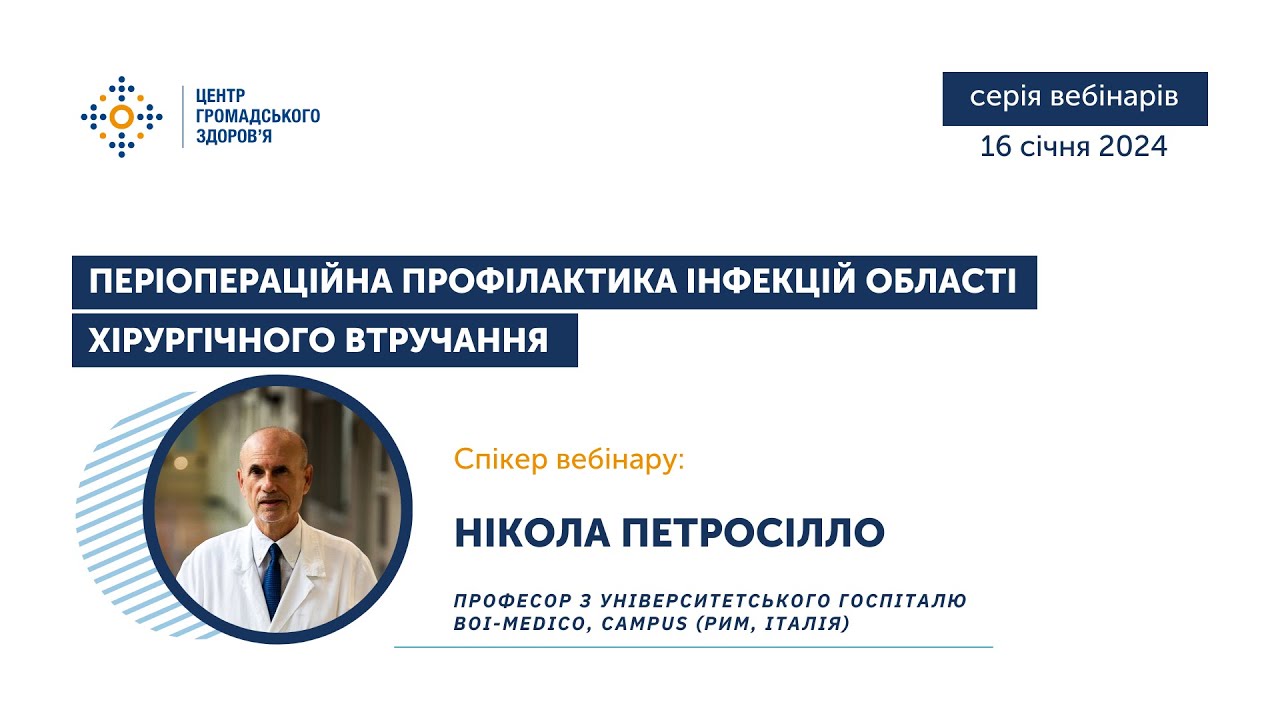 ЦЕНТР ГРОМАДСЬКОГО ЗДОРОВ'Я

серія вебінарів
16 січня 2024

ПЕРІОПЕРАЦІЙНА ПРОФІЛАКТИКА ІНФЕКЦІЙ ОБЛАСТІ ХІРУРГІЧНОГО ВТРУЧАННЯ

Спікер вебінару:

НІКОЛА ПЕТРОСІЛЛО

ПРОФЕСОР З УНІВЕРСИТЕТСЬКОГО ГОСПІТАЛЮ BOI-MEDICO, CAMPUS (РИМ, ІТАЛІЯ)